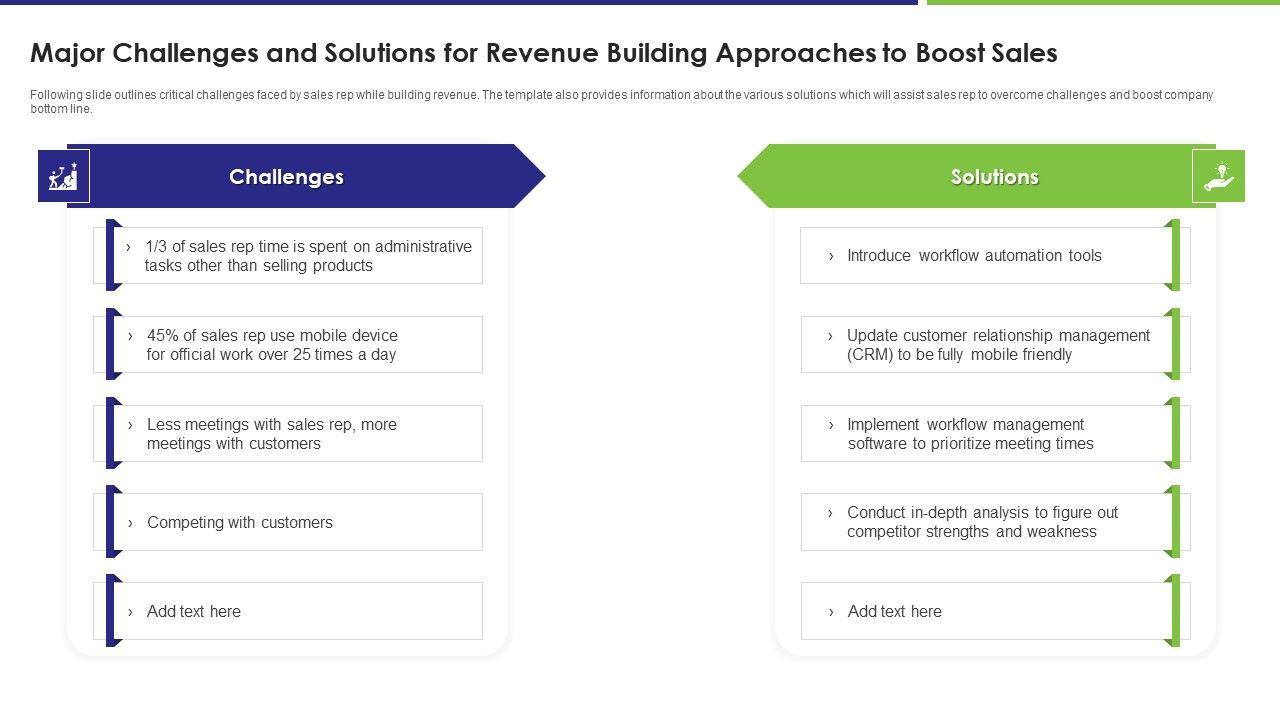 Major Challenges and Solutions for Revenue Building Approaches to Boost Sales

Following slide outlines critical challenges faced by sales rep while building revenue. The template also provides information about the various solutions which will assist sales rep to overcome challenges and boost company bottom line.

Challenges

› 1/3 of sales rep time is spent on administrative tasks other than selling products

› 45% of sales rep use mobile device for official work over 25 times a day

› Less meetings with sales rep, more meetings with customers

› Competing with customers

› Add text here

Solutions

› Introduce workflow automation tools

› Update customer relationship management (CRM) to be fully mobile friendly

› Implement workflow management software to prioritize meeting times

› Conduct in-depth analysis to figure out competitor strengths and weakness

› Add text here